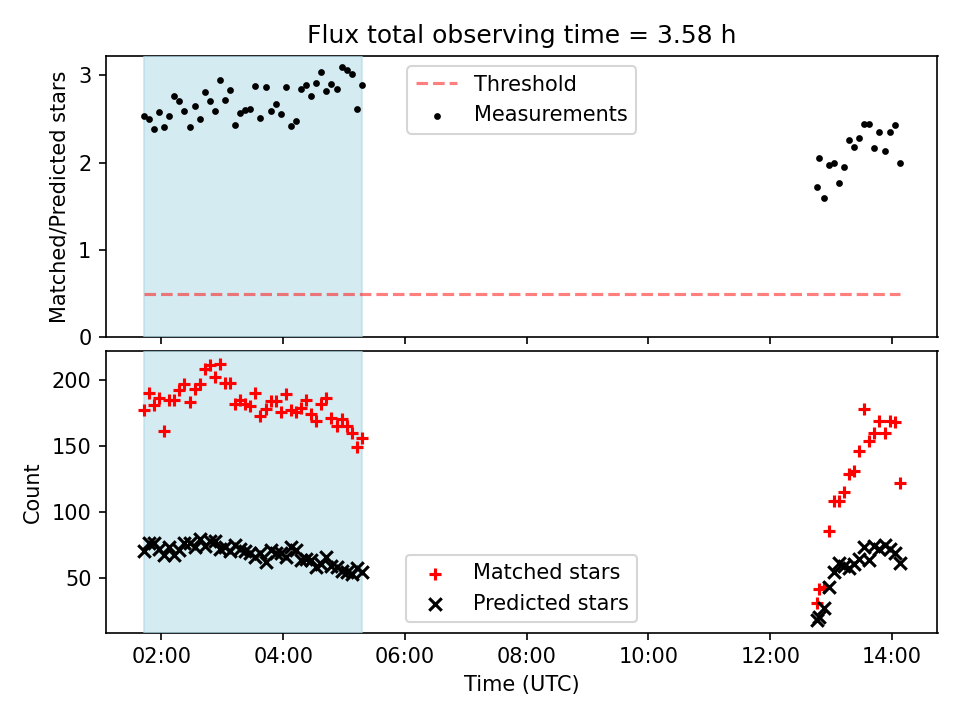 Flux total observing time = 3.58 h

Matched/Predicted stars

3
2
1
0

Threshold
Measurements

Count

200
150
100
50

Matched stars
Predicted stars

02:00 04:00 06:00 08:00 10:00 12:00 14:00

Time (UTC)